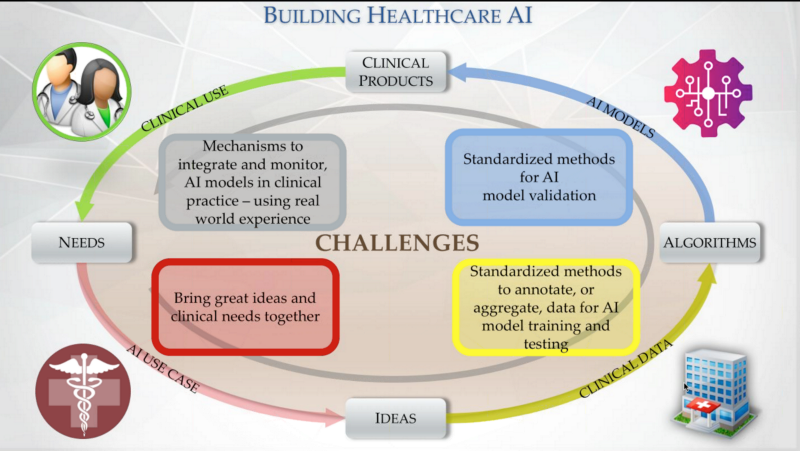 BUILDING HEALTHCARE AI

CLINICAL PRODUCTS

CLINICAL USE

AI MODELS

Mechanisms to integrate and monitor, AI models in clinical practice – using real world experience

Standardized methods for AI model validation

NEEDS

CHALLENGES

ALGORITHMS

Bring great ideas and clinical needs together

Standardized methods to annotate, or aggregate, data for AI model training and testing

AI USE CASE

CLINICAL DATA

IDEAS